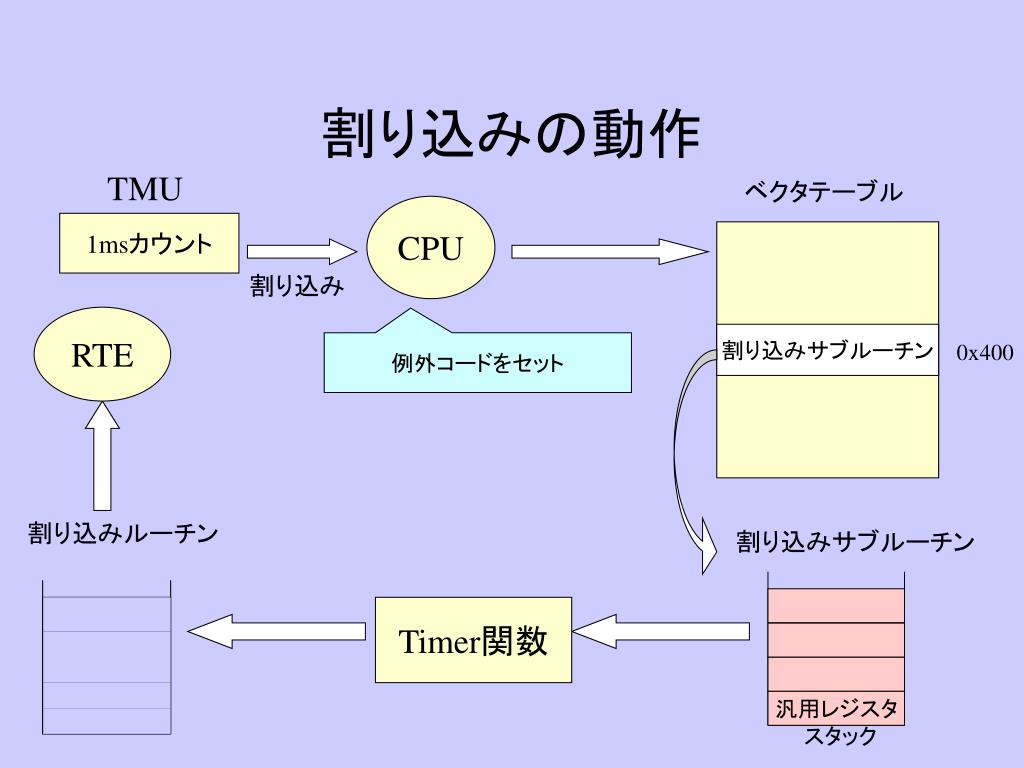 割り込みの動作

TMU

1msカウント

割り込み

CPU

例外コードをセット

ベクタテーブル

割り込みサブルーチン

0x400

RTE

割り込みルーチン

割り込みサブルーチン

Timer関数

汎用レジスタ

スタック